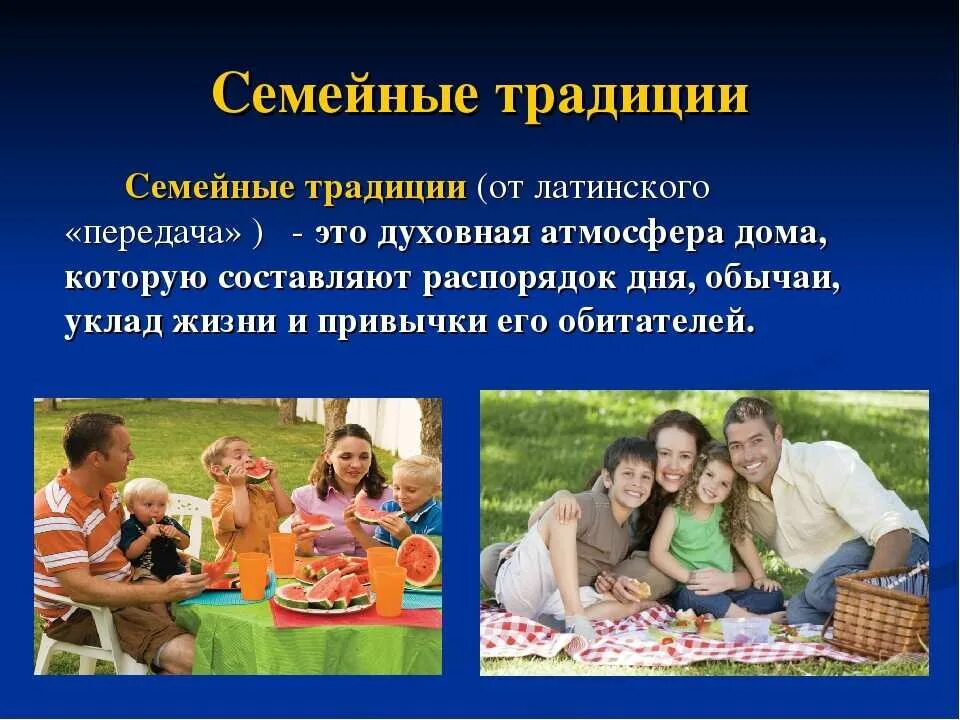 Семейные традиции

Семейные традиции (от латинского «передача» ) - это духовная атмосфера дома, которую составляют распорядок дня, обычаи, уклад жизни и привычки его обитателей.